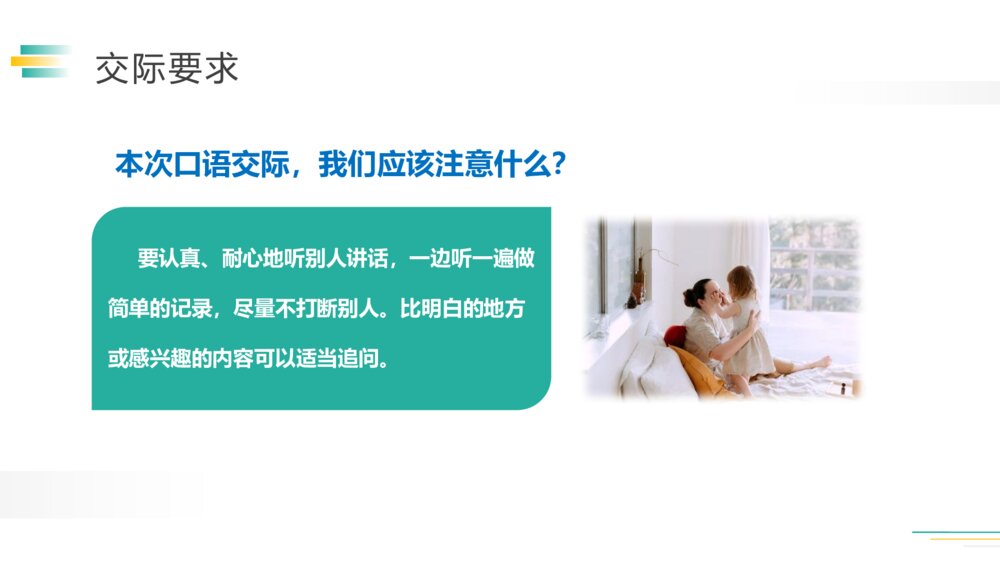 交际要求

本次口语交际，我们应该注意什么？

要认真、耐心地听别人讲话，一边听一遍做简单的记录，尽量不打断别人。比明白的地方或感兴趣的内容可以适当追问。